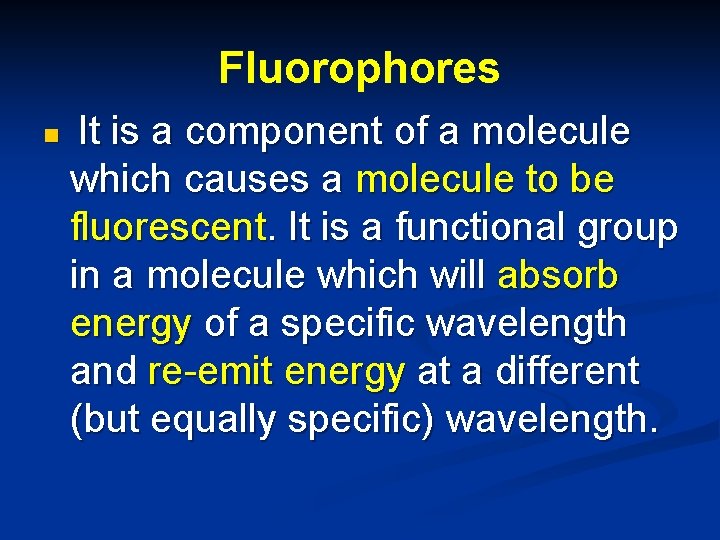 Fluorophores

It is a component of a molecule which causes a molecule to be fluorescent. It is a functional group in a molecule which will absorb energy of a specific wavelength and re-emit energy at a different (but equally specific) wavelength.